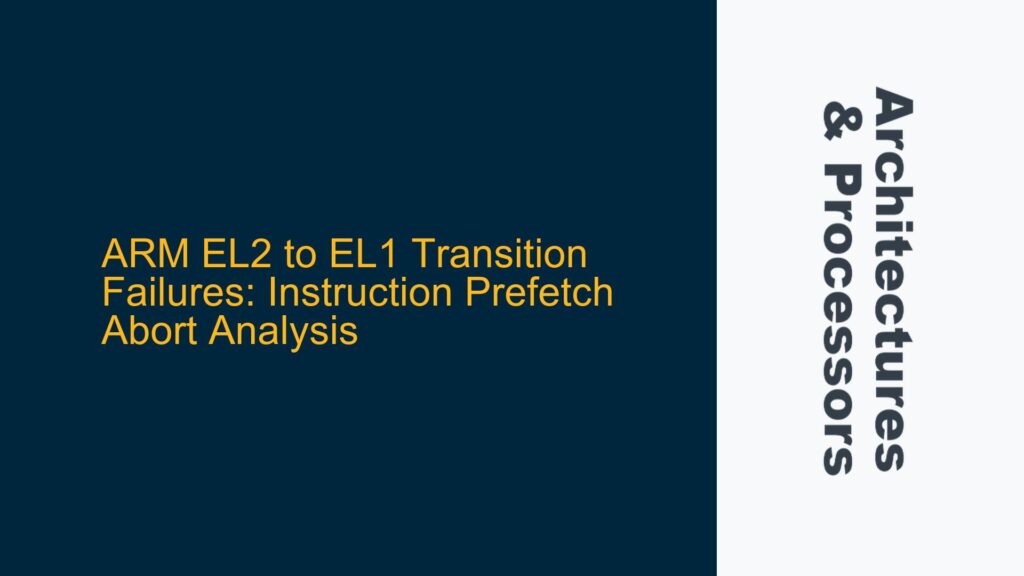 ARM EL2 to EL1 Transition Failures: Instruction Prefetch Abort Analysis

Architectures & Processors